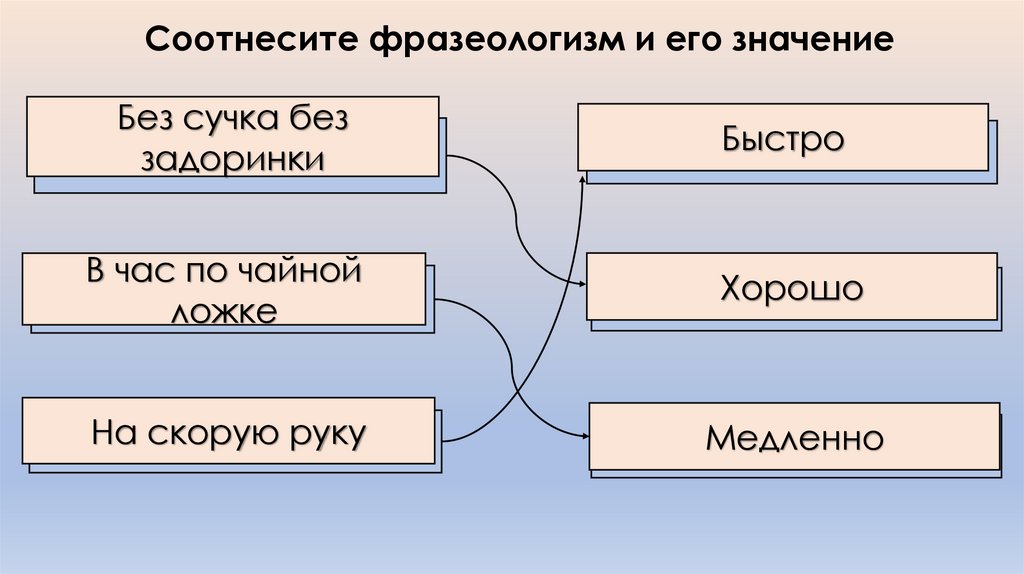 Соотнесите фразеологизм и его значение

Без сучка без задоринки

В час по чайной ложке

На скорую руку

Быстро

Хорошо

Медленно